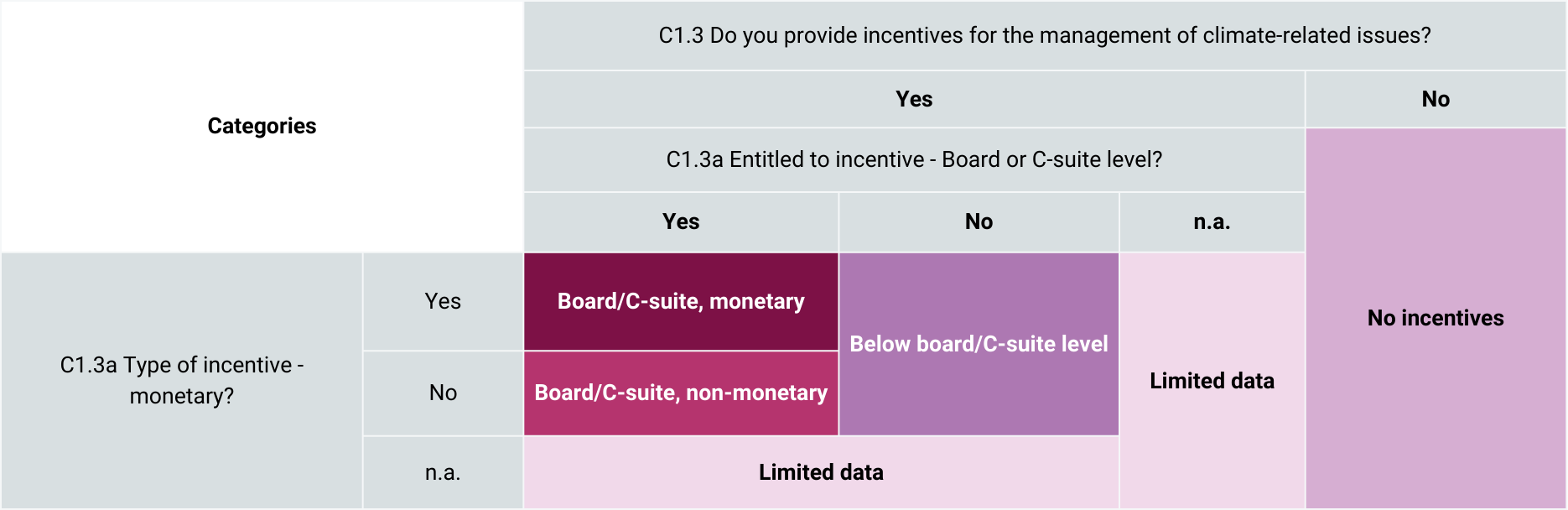 | Categories | | C1.3 Do you provide incentives for the management of climate-related issues? | | | |
|---|---|---|---|---|---|
| | | Yes | | | No |
| | | C1.3a Entitled to incentive - Board or C-suite level? | | | No incentives |
| | | Yes | No | n.a. | |
| C1.3a Type of incentive - monetary? | Yes | Board/C-suite, monetary | Below board/C-suite level | Limited data | |
| | No | Board/C-suite, non-monetary | | | |
| | n.a. | Limited data | | | |